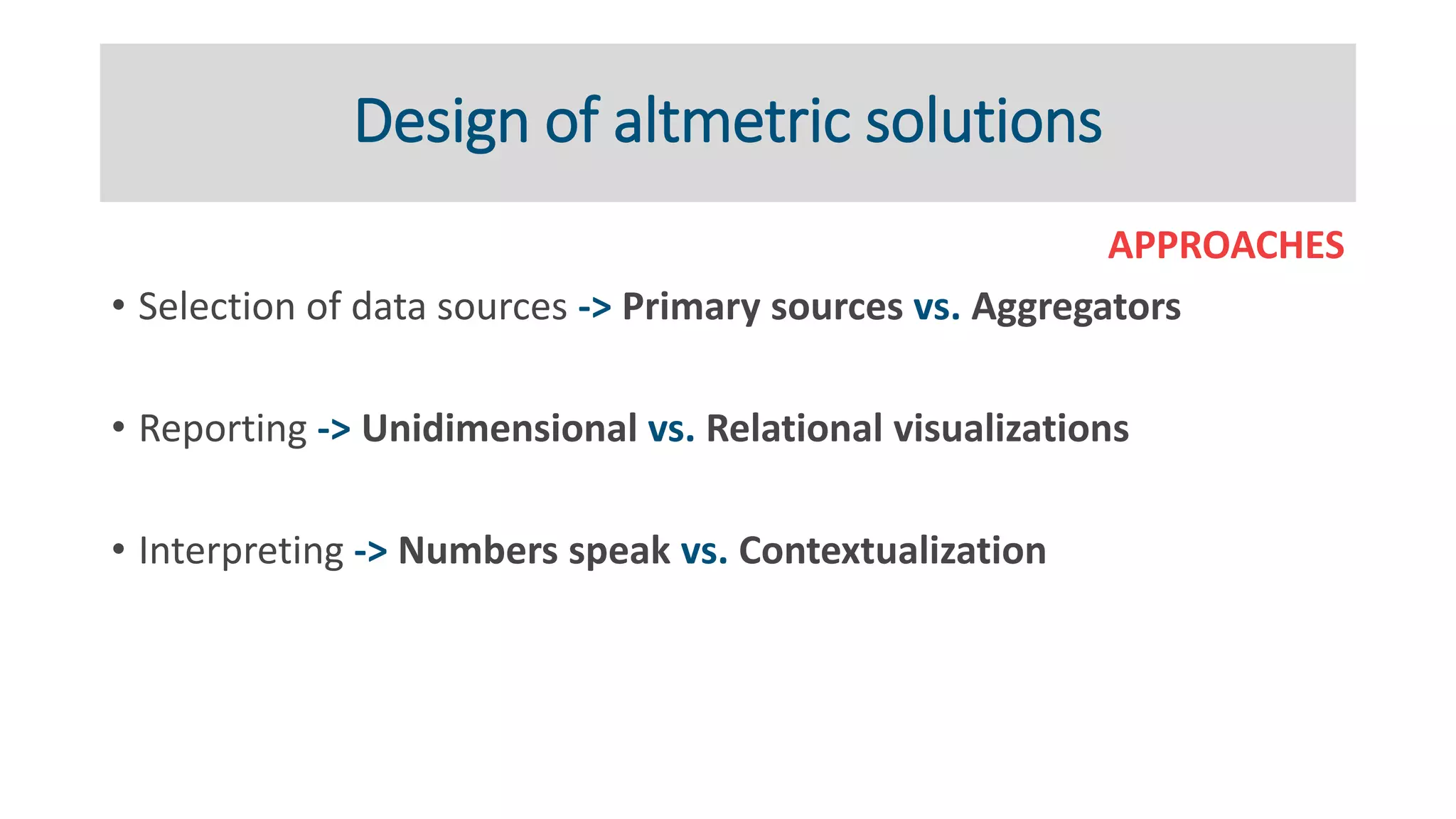 Design of altmetric solutions

APPROACHES

• Selection of data sources -> Primary sources vs. Aggregators

• Reporting -> Unidimensional vs. Relational visualizations

• Interpreting -> Numbers speak vs. Contextualization